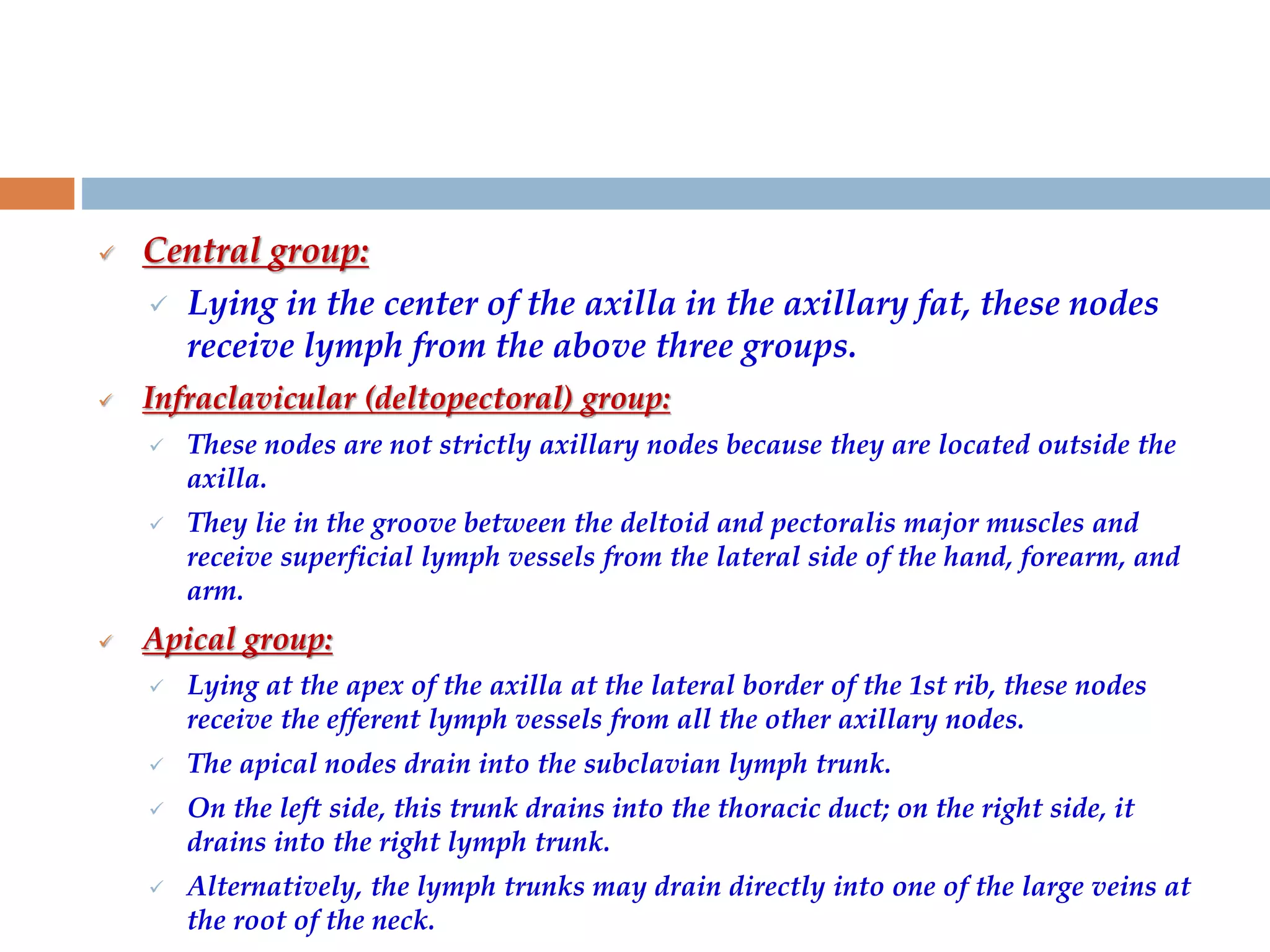 Central group:

Lying in the center of the axilla in the axillary fat, these nodes receive lymph from the above three groups.

Infraclavicular (deltopectoral) group:

These nodes are not strictly axillary nodes because they are located outside the axilla.

They lie in the groove between the deltoid and pectoralis major muscles and receive superficial lymph vessels from the lateral side of the hand, forearm, and arm.

Apical group:

Lying at the apex of the axilla at the lateral border of the 1st rib, these nodes receive the efferent lymph vessels from all the other axillary nodes.

The apical nodes drain into the subclavian lymph trunk.

On the left side, this trunk drains into the thoracic duct; on the right side, it drains into the right lymph trunk.

Alternatively, the lymph trunks may drain directly into one of the large veins at the root of the neck.